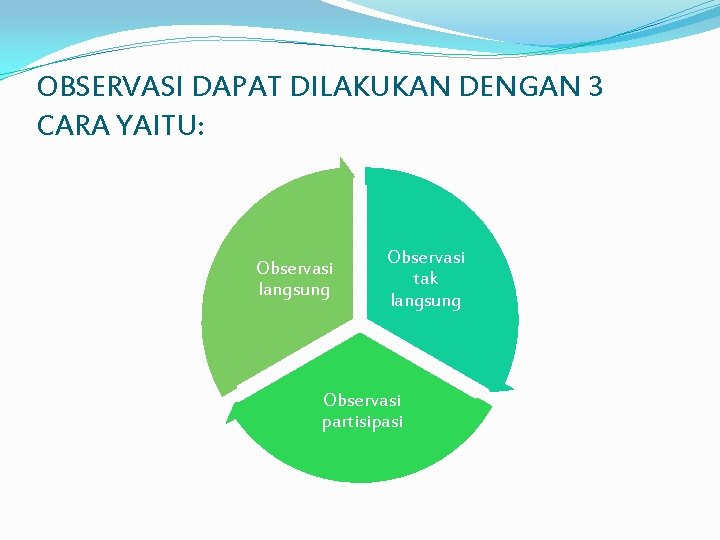 OBSERVASI DAPAT DILAKUKAN DENGAN 3 CARA YAITU:

Observasi langsung

Observasi tak langsung

Observasi partisipasi